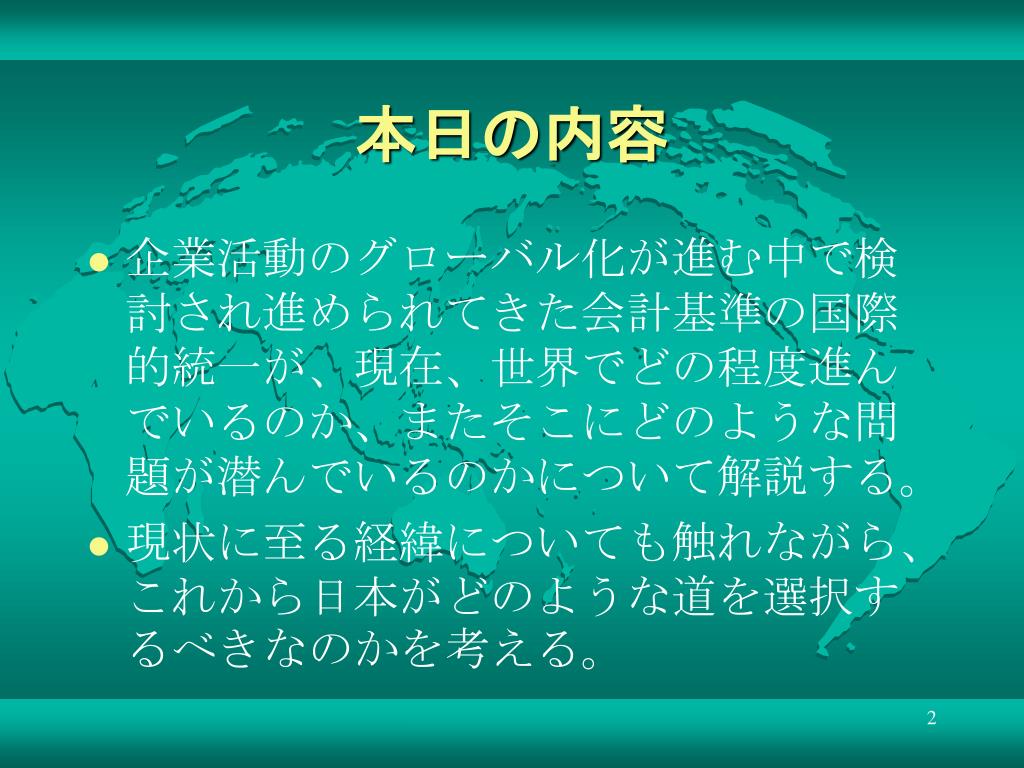 本日の内容

● 企業活動のグローバル化が進む中で検討され進められてきた会計基準の国際的統一が、現在、世界でどの程度進んでいるのか、またそこにどのような問題が潜んでいるのかについて解説する。

● 現状に至る経緯についても触れながら、これから日本がどのような道を選択するべきなのかを考える。

2